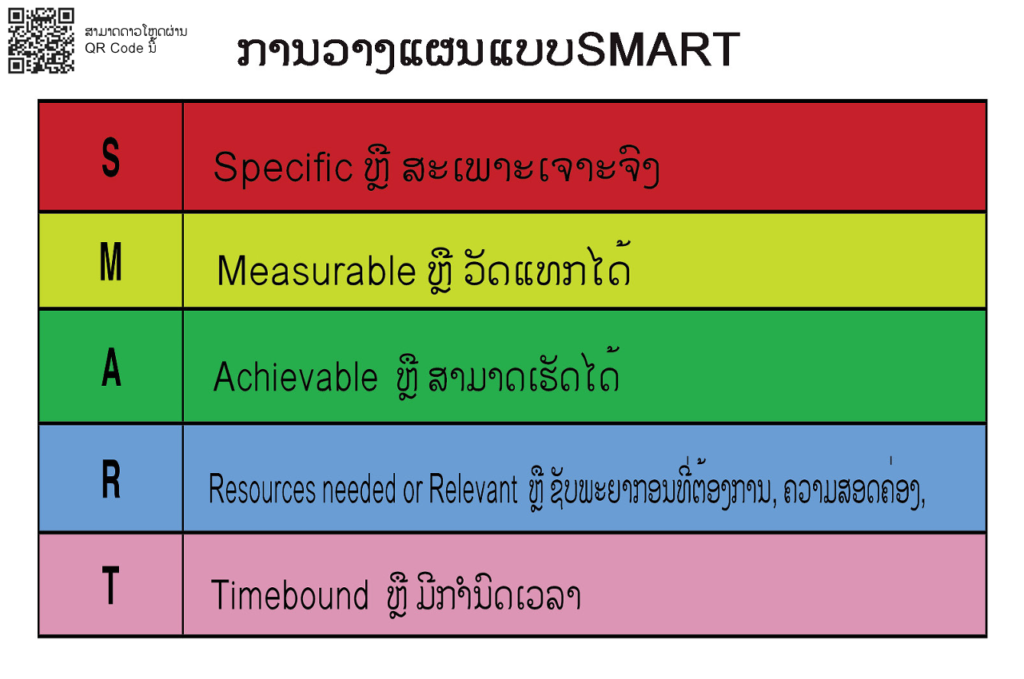 ສາມາດດາວໂຫຼດຜ່ານ QR Code ນີ້

ການວາງແຜນແບບSMART

| S | Specific ຫຼື ສະເພາະເຈາະຈົງ |
|---|---|
| M | Measurable ຫຼື ວັດແທກໄດ້ |
| A | Achievable ຫຼື ສາມາດເຮັດໄດ້ |
| R | Resources needed or Relevant ຫຼື ຊັບພະຍາກອນທີ່ຕ້ອງການ, ຄວາມສອດຄ່ອງ, |
| T | Timebound ຫຼື ມີກຳນົດເວລາ |